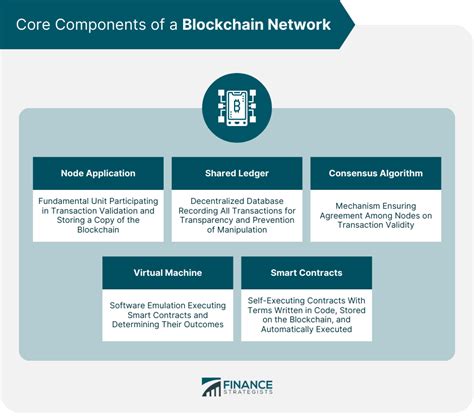 Core Components of a Blockchain Network

Node Application

Fundamental Unit Participating in Transaction Validation and Storing a Copy of the Blockchain

Shared Ledger

Decentralized Database Recording All Transactions for Transparency and Prevention of Manipulation

Consensus Algorithm

Mechanism Ensuring Agreement Among Nodes on Transaction Validity

Virtual Machine

Software Emulation Executing Smart Contracts and Determining Their Outcomes

Smart Contracts

Self-Executing Contracts With Terms Written in Code, Stored on the Blockchain, and Automatically Executed

FINANCE STRATEGISTS